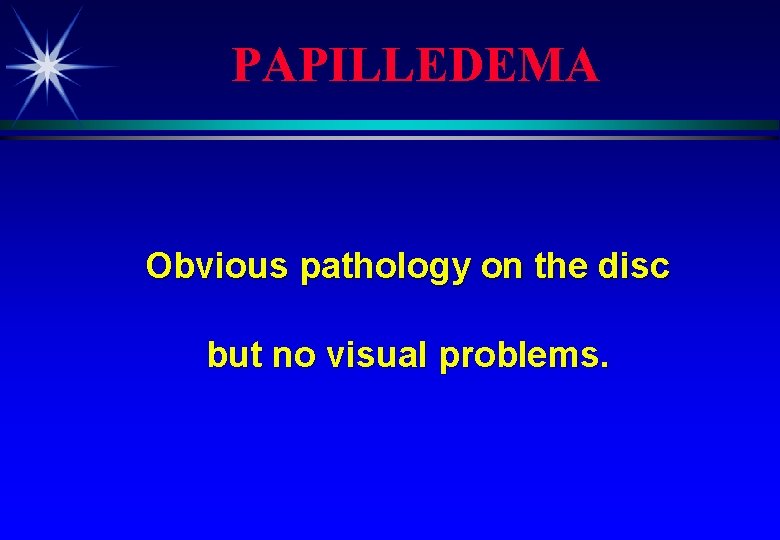 PAPILLEDEMA

Obvious pathology on the disc

but no visual problems.